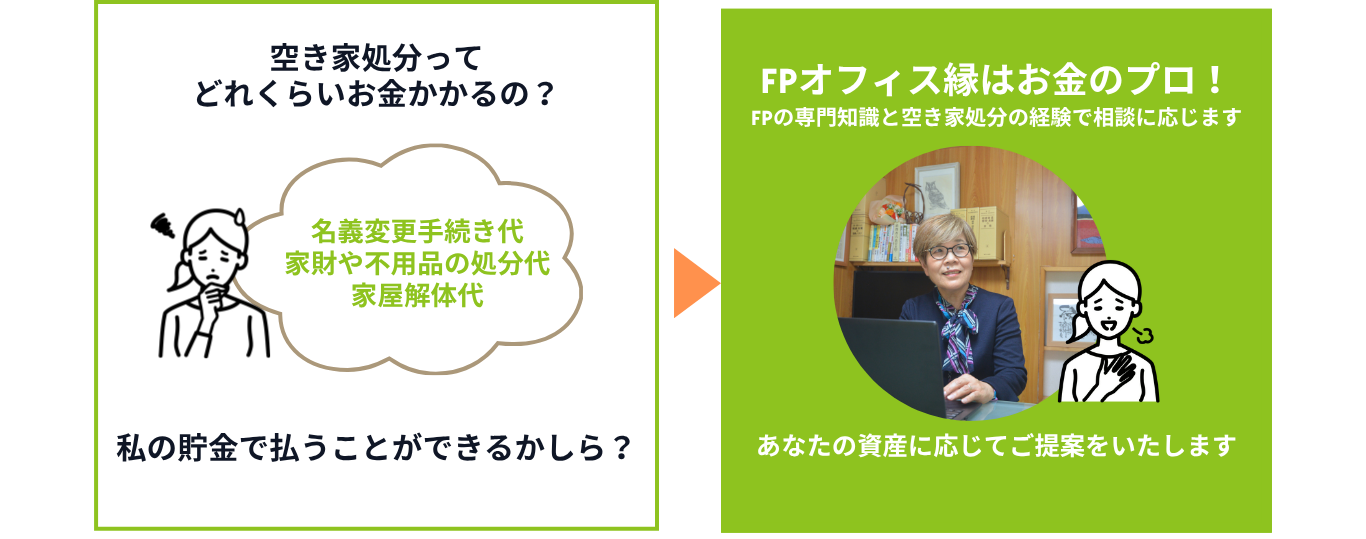 空き家処分って
どれくらいお金かかるの？

名義変更手続き代
家財や不用品の処分代
家屋解体代

私の貯金で払うことができるかしら？

FPオフィス縁はお金のプロ！
FPの専門知識と空き家処分の経験で相談に応じます

あなたの資産に応じてご提案をいたします